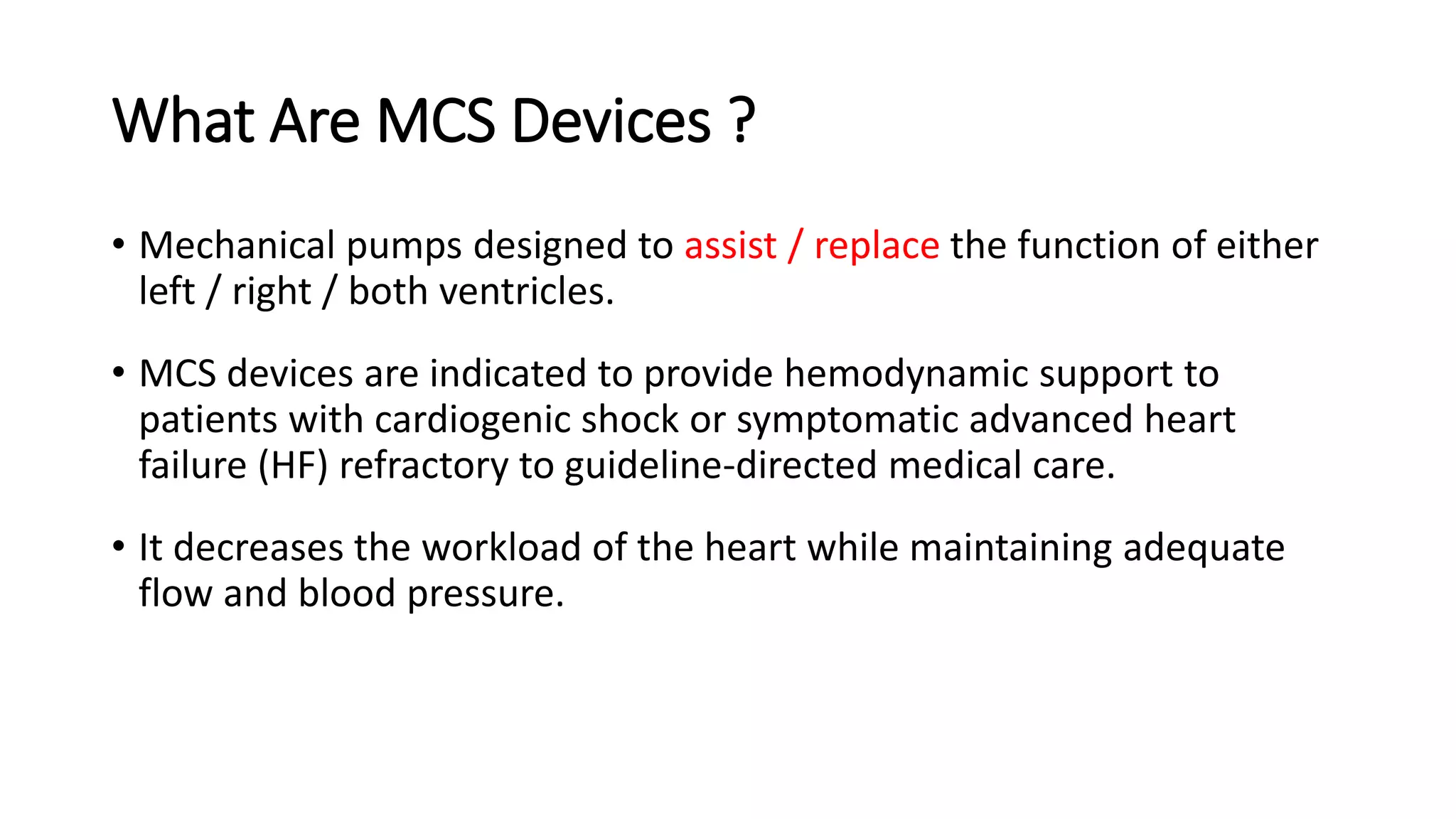 What Are MCS Devices ?

• Mechanical pumps designed to assist / replace the function of either left / right / both ventricles.

• MCS devices are indicated to provide hemodynamic support to patients with cardiogenic shock or symptomatic advanced heart failure (HF) refractory to guideline-directed medical care.

• It decreases the workload of the heart while maintaining adequate flow and blood pressure.